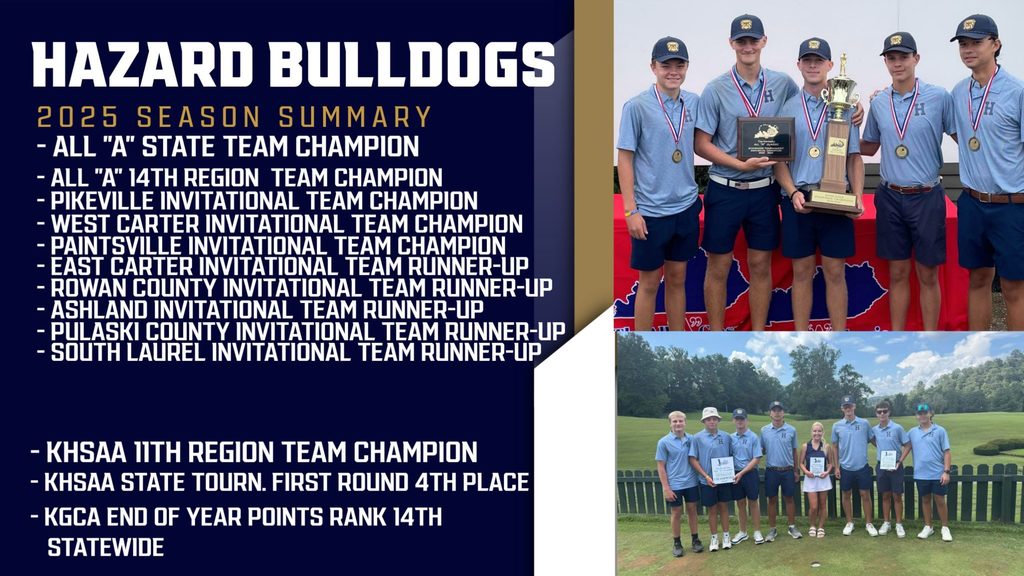 HAZARD BULLDOGS
2025 SEASON SUMMARY
- ALL "A" STATE TEAM CHAMPION
- ALL "A" 14TH REGION TEAM CHAMPION
- PIKEVILLE INVITATIONAL TEAM CHAMPION
- WEST CARTER INVITATIONAL TEAM CHAMPION
- PAINTSVILLE INVITATIONAL TEAM CHAMPION
- EAST CARTER INVITATIONAL TEAM RUNNER-UP
- ROWAN COUNTY INVITATIONAL TEAM RUNNER-UP
- ASHLAND INVITATIONAL TEAM RUNNER-UP
- PULASKI COUNTY INVITATIONAL TEAM RUNNER-UP
- SOUTH LAUREL INVITATIONAL TEAM RUNNER-UP

- KHSAA 11TH REGION TEAM CHAMPION
- KHSAA STATE TOURN. FIRST ROUND 4TH PLACE
- KGCA END OF YEAR POINTS RANK 14TH STATEWIDE